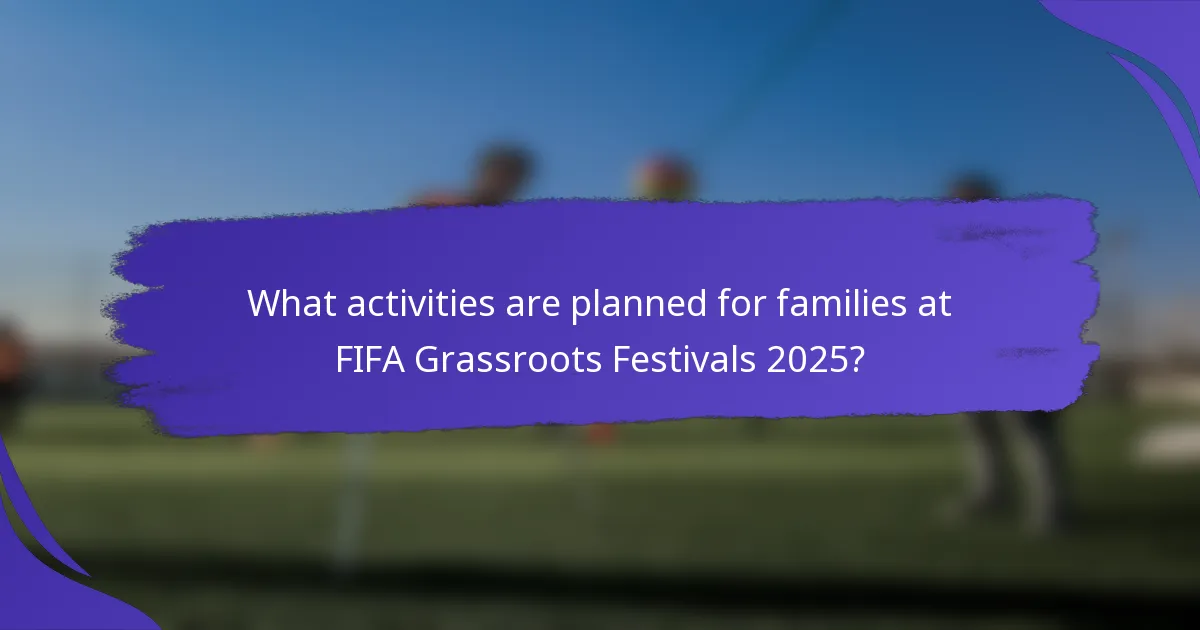 What activities are planned for families at FIFA Grassroots Festivals 2025?